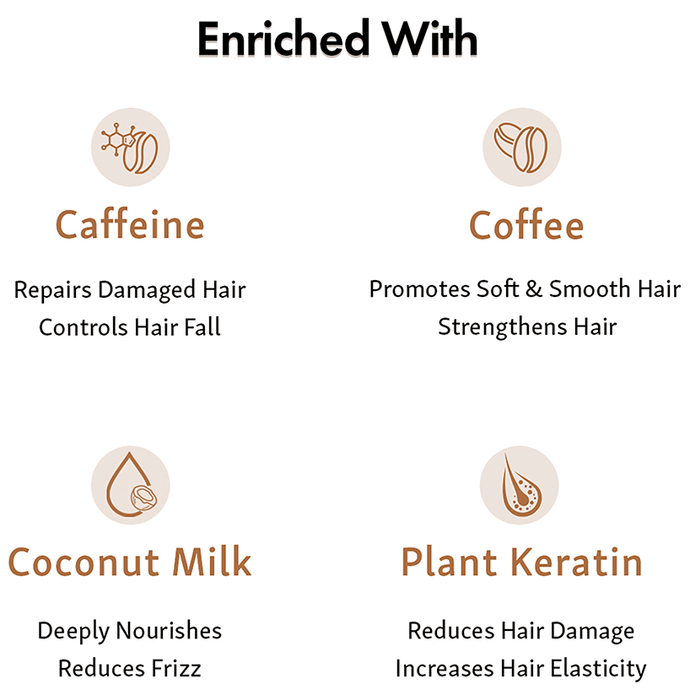 Enriched With

Caffeine

Repairs Damaged Hair
Controls Hair Fall

Coffee

Promotes Soft & Smooth Hair
Strengthens Hair

Coconut Milk

Deeply Nourishes
Reduces Frizz

Plant Keratin

Reduces Hair Damage
Increases Hair Elasticity